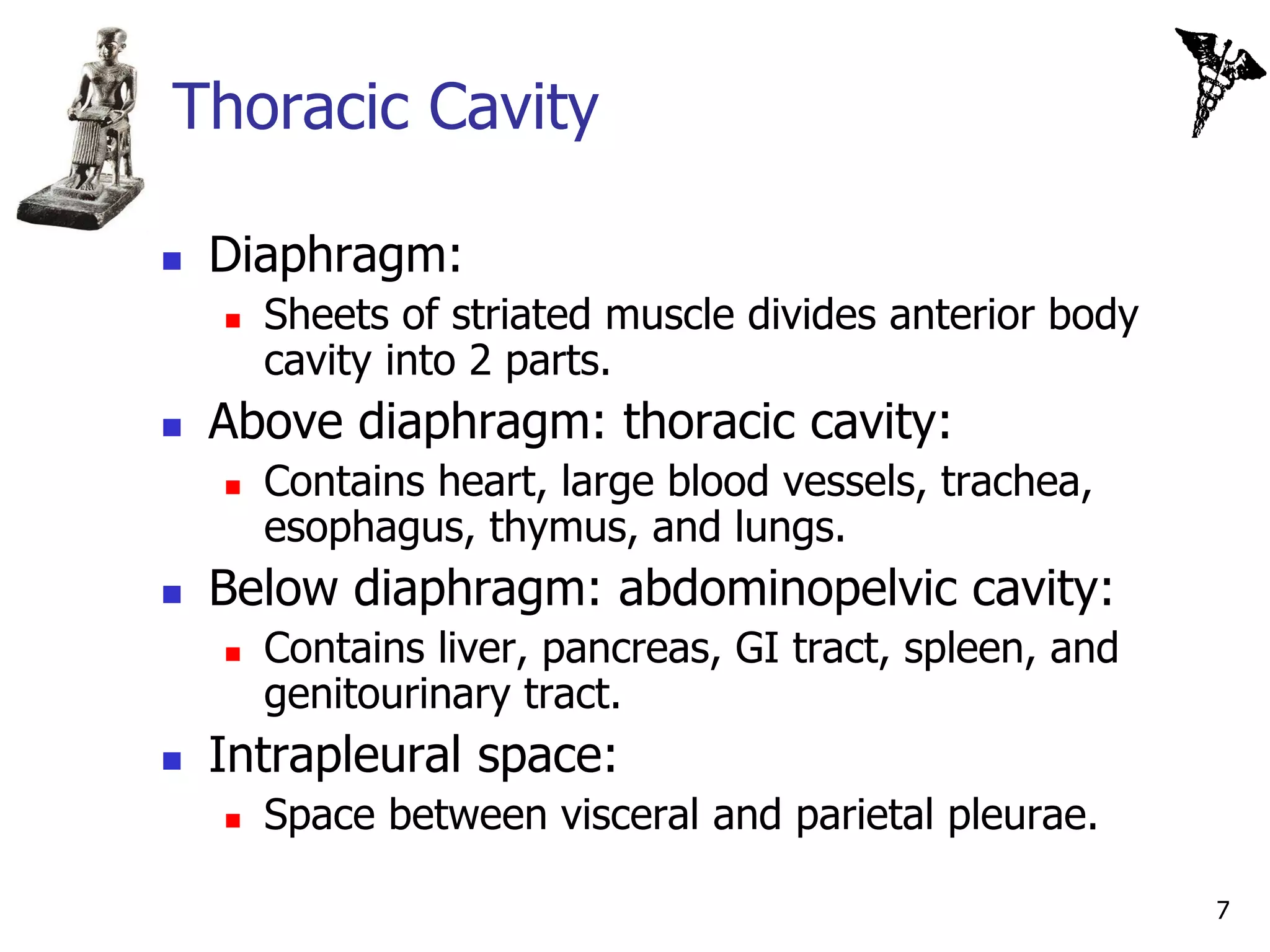 Thoracic Cavity

- Diaphragm:
  - Sheets of striated muscle divides anterior body cavity into 2 parts.
- Above diaphragm: thoracic cavity:
  - Contains heart, large blood vessels, trachea, esophagus, thymus, and lungs.
- Below diaphragm: abdominopelvic cavity:
  - Contains liver, pancreas, GI tract, spleen, and genitourinary tract.
- Intrapleural space:
  - Space between visceral and parietal pleurae.

7